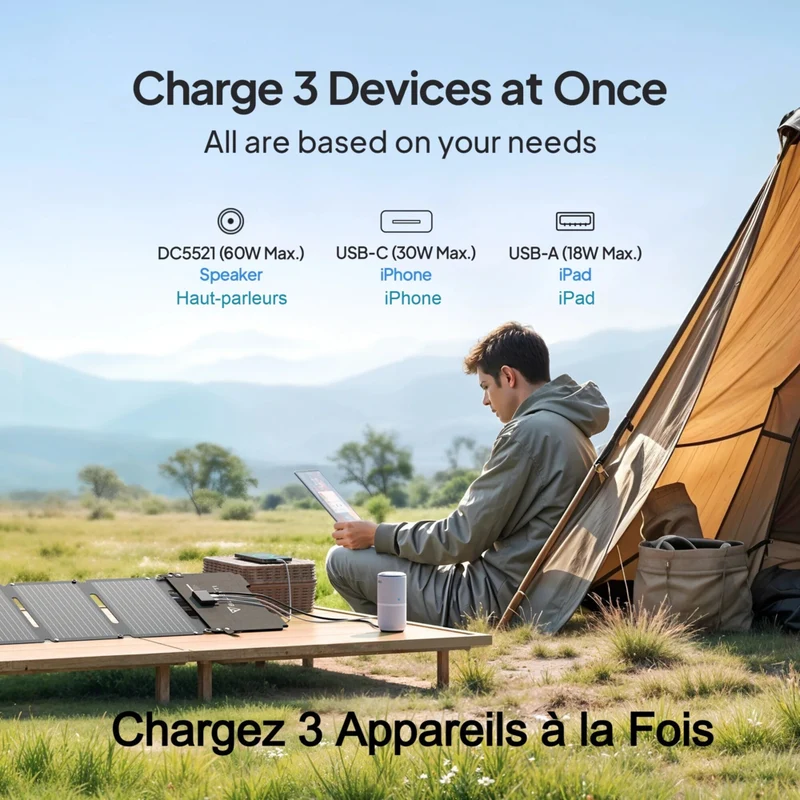 Charge 3 Devices at Once

All are based on your needs

DC5521 (60W Max.)
Speaker
Haut-parleurs

USB-C (30W Max.)
iPhone
iPhone

USB-A (18W Max.)
iPad
iPad

Chargez 3 Appareils à la Fois